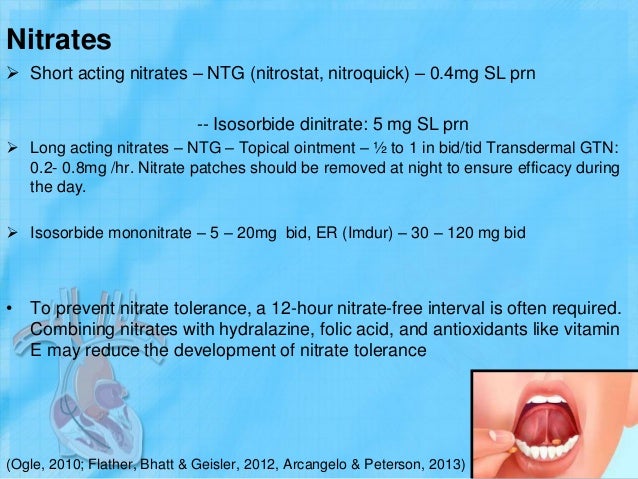 Nitrates

➢ Short acting nitrates – NTG (nitrostat, nitroquick) – 0.4mg SL prn

-- Isosorbide dinitrate: 5 mg SL prn

➢ Long acting nitrates – NTG – Topical ointment – ½ to 1 in bid/tid Transdermal GTN: 0.2- 0.8mg /hr. Nitrate patches should be removed at night to ensure efficacy during the day.

➢ Isosorbide mononitrate – 5 – 20mg bid, ER (Imdur) – 30 – 120 mg bid

• To prevent nitrate tolerance, a 12-hour nitrate-free interval is often required. Combining nitrates with hydralazine, folic acid, and antioxidants like vitamin E may reduce the development of nitrate tolerance

(Ogle, 2010; Flather, Bhatt & Geisler, 2012, Arcangelo & Peterson, 2013)